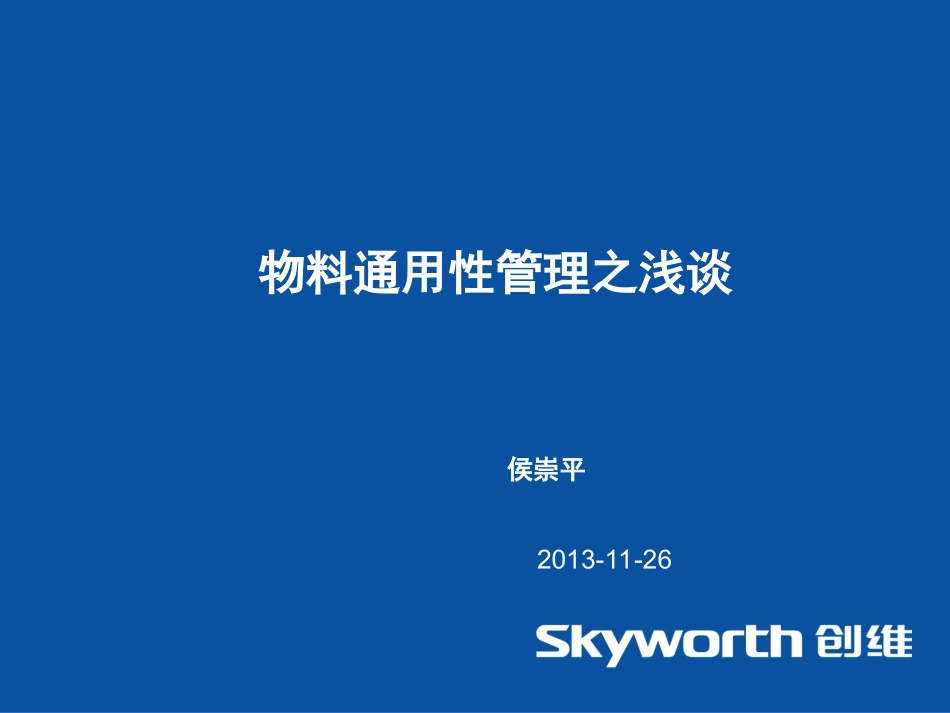 物料通用性管理之浅谈

侯崇平

2013-11-26

Skyworth 创维